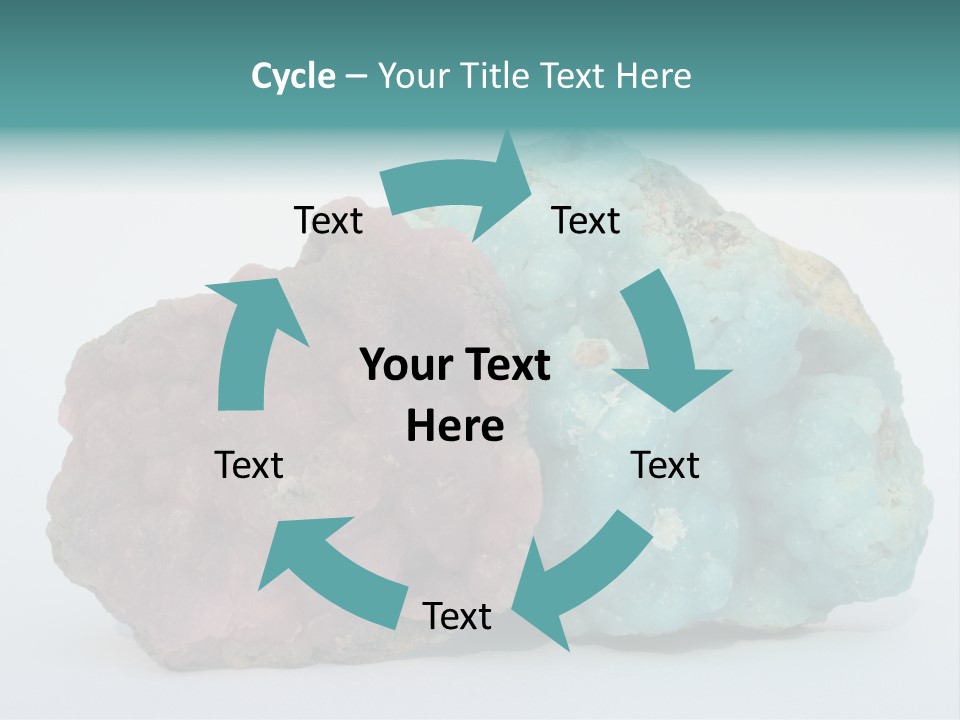 Cycle – Your Title Text Here

Text

Text

Your Text Here

Text

Text

Text